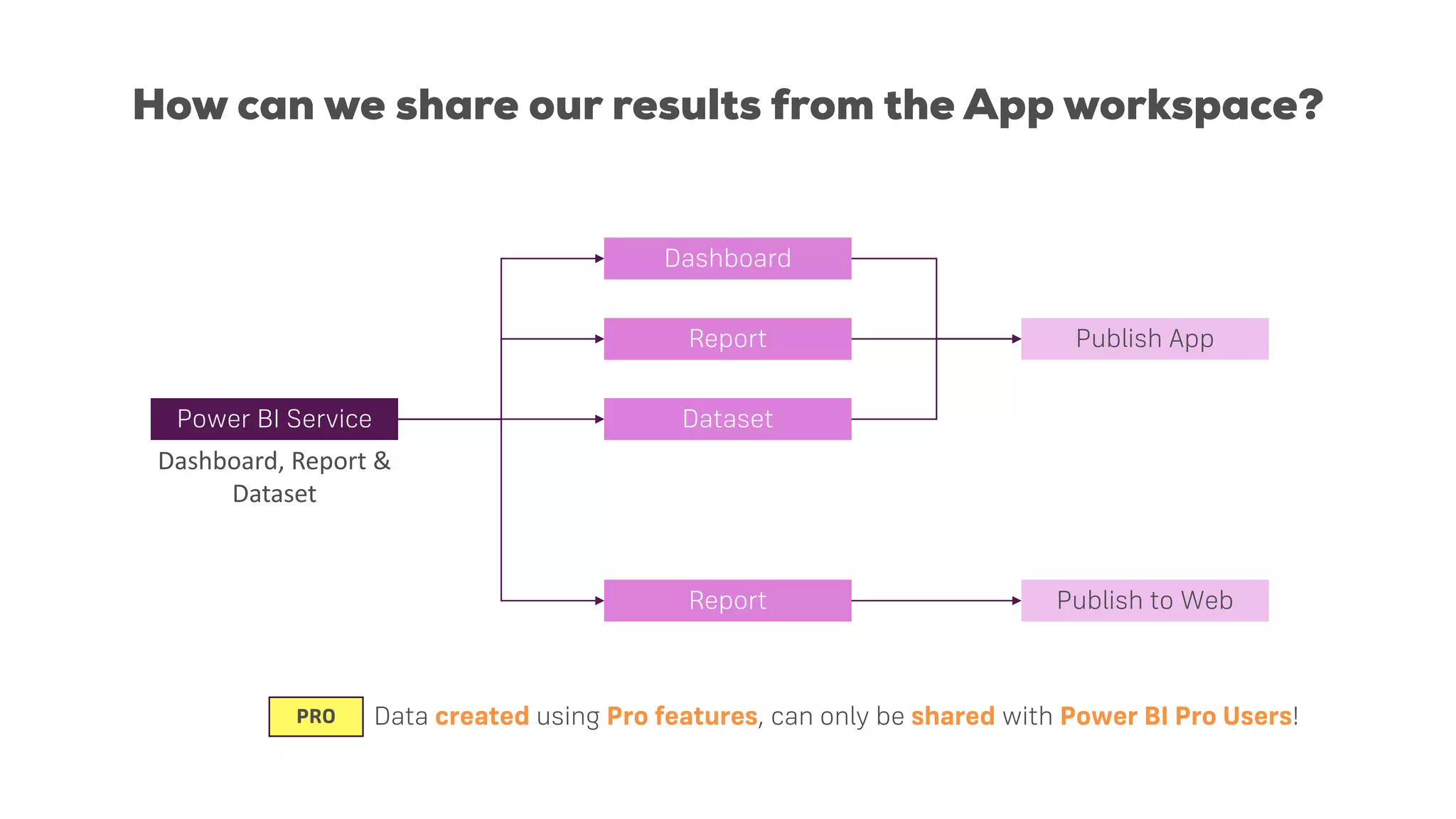 How can we share our results from the App workspace?

Power BI Service

Dashboard, Report & Dataset

Dashboard

Report

Dataset

Report

Publish App

Publish to Web

PRO Data created using Pro features, can only be shared with Power BI Pro Users!